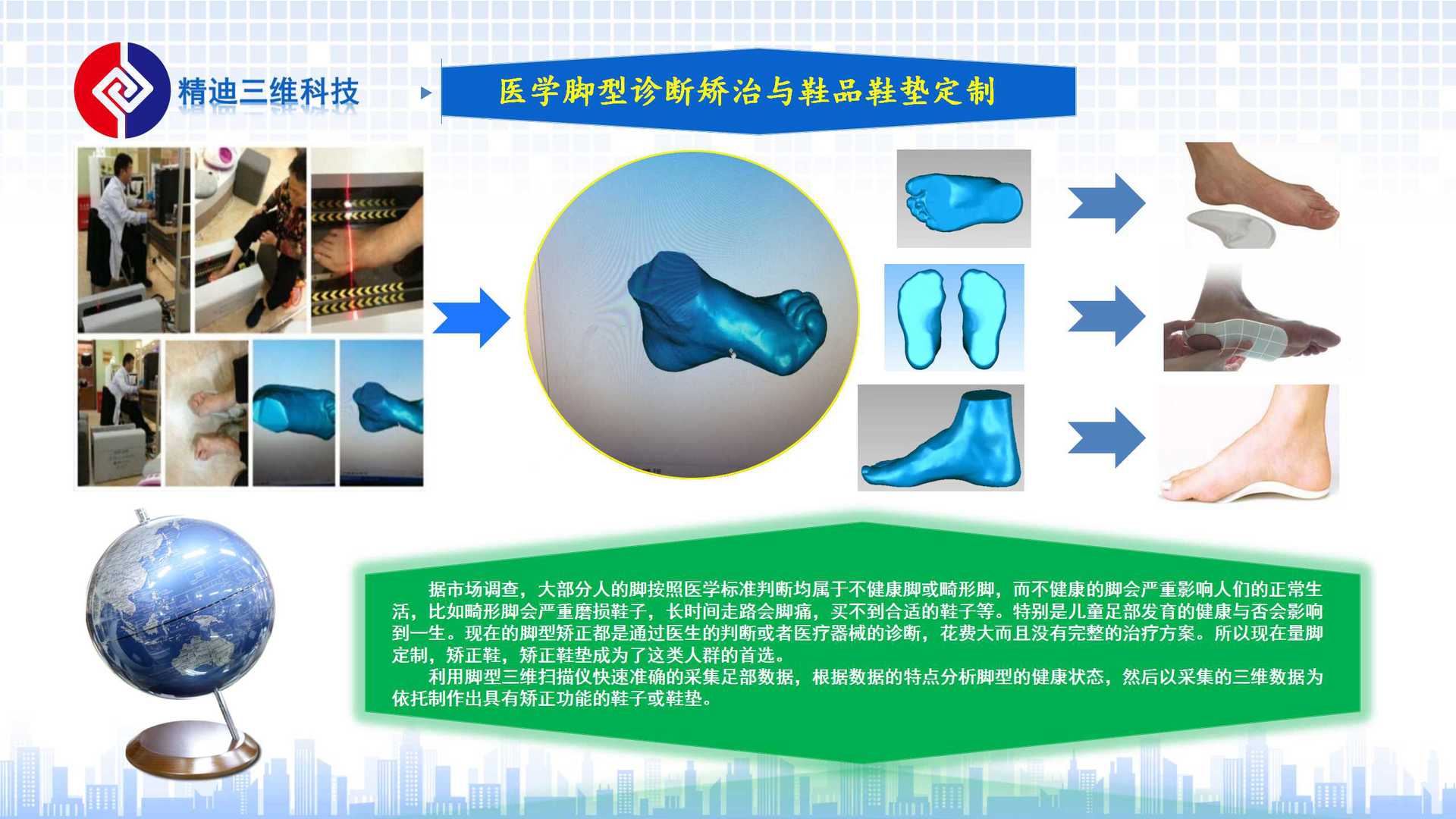 精迪三维科技

医学脚型诊断矫治与鞋品鞋垫定制

据市场调查，大部分人的脚按照医学标准判断均属于不健康脚或畸形脚，而不健康的脚会严重影响人们的正常生活，比如畸形脚会严重磨损鞋子，长时间走路会脚痛，买不到合适的鞋子等。特别是儿童足部发育的健康与否会影响到一生。现在的脚型矫正都是通过医生的判断或者医疗器械的诊断，花费大而且没有完整的治疗方案。所以现在量脚定制，矫正鞋，矫正鞋垫成为了这类人群的首选。

利用脚型三维扫描仪快速准确的采集足部数据，根据数据的特点分析脚型的健康状态，然后以采集的三维数据为依托制作出具有矫正功能的鞋子或鞋垫。